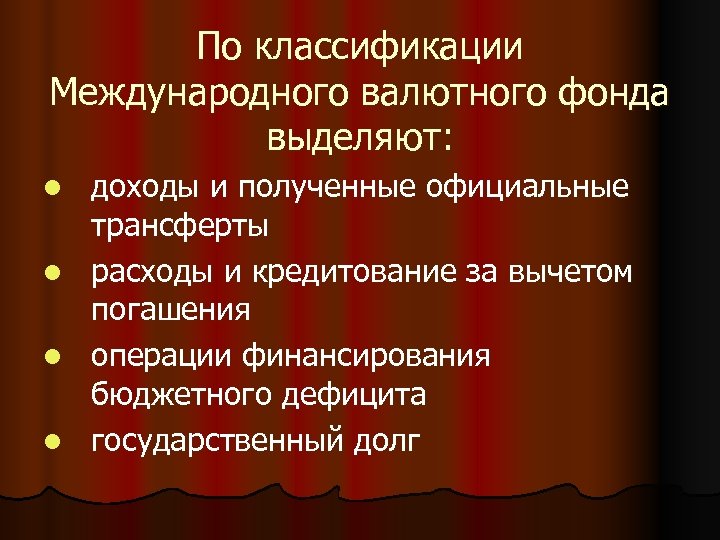 По классификации Международного валютного фонда выделяют:

- доходы и полученные официальные трансферты
- расходы и кредитование за вычетом погашения
- операции финансирования бюджетного дефицита
- государственный долг